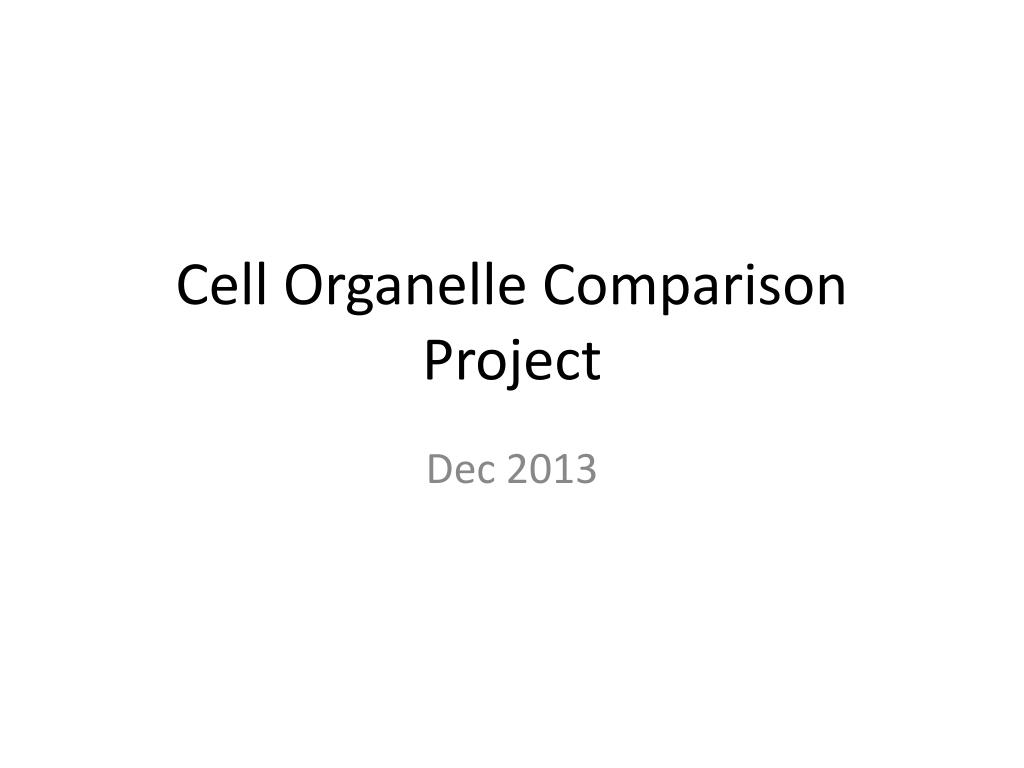 Cell Organelle Comparison Project

Dec 2013